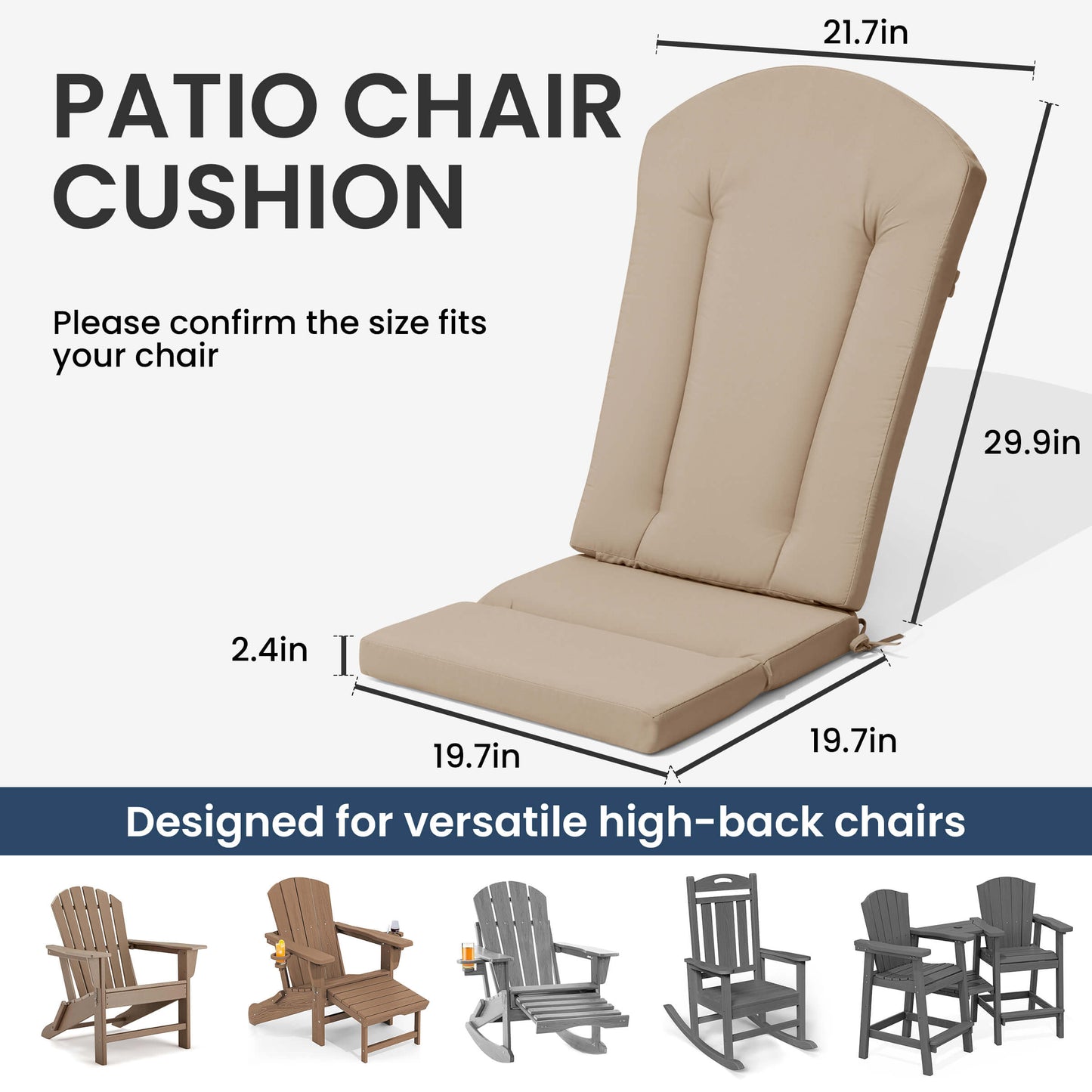 PATIO CHAIR CUSHION

Please confirm the size fits your chair

21.7in

29.9in

2.4in

19.7in

19.7in

Designed for versatile high-back chairs